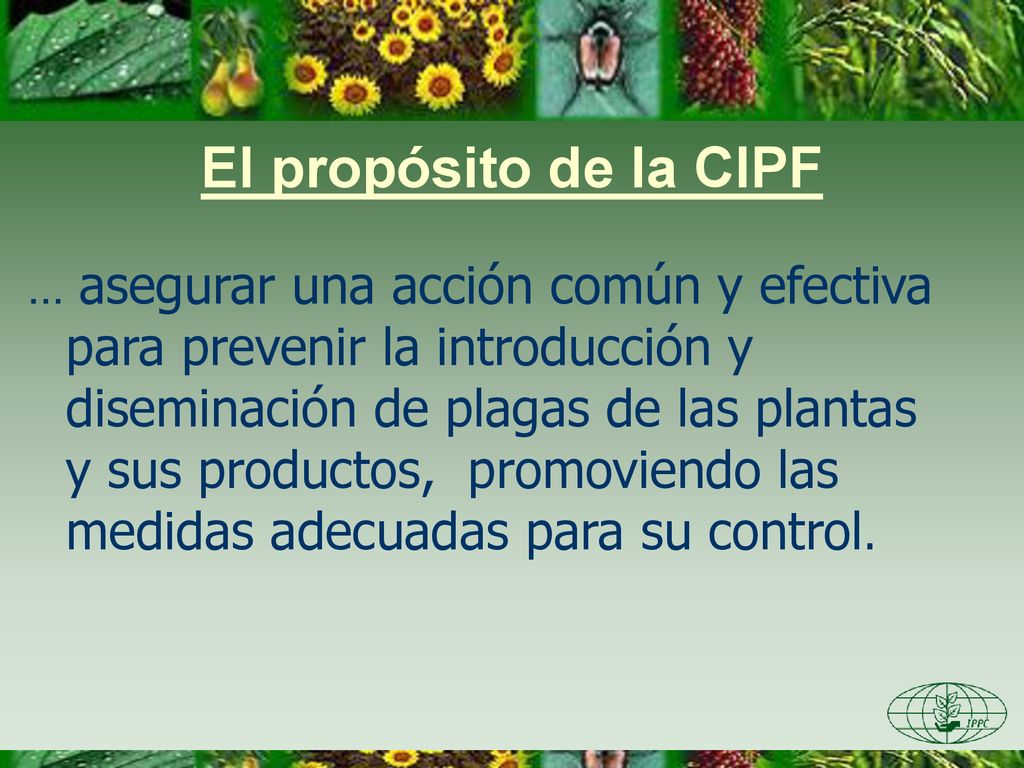 El propósito de la CIPF

… asegurar una acción común y efectiva para prevenir la introducción y diseminación de plagas de las plantas y sus productos, promoviendo las medidas adecuadas para su control.

IPPC